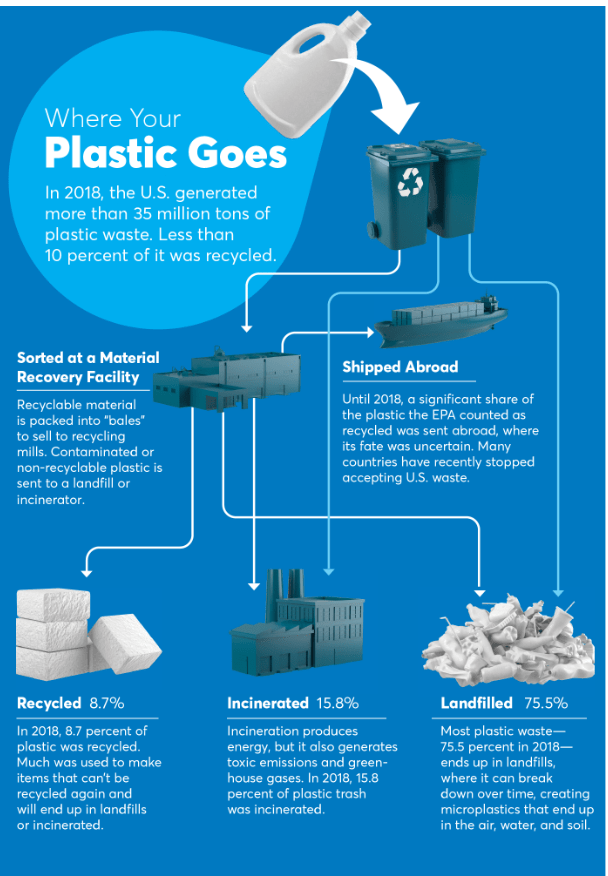 Where Your
Plastic Goes

In 2018, the U.S. generated more than 35 million tons of plastic waste. Less than 10 percent of it was recycled.

Sorted at a Material Recovery Facility

Recyclable material is packed into "bales" to sell to recycling mills. Contaminated or non-recyclable plastic is sent to a landfill or incinerator.

Shipped Abroad

Until 2018, a significant share of the plastic the EPA counted as recycled was sent abroad, where its fate was uncertain. Many countries have recently stopped accepting U.S. waste.

Recycled 8.7%

In 2018, 8.7 percent of plastic was recycled. Much was used to make items that can't be recycled again and will end up in landfills or incinerated.

Incinerated 15.8%

Incineration produces energy, but it also generates toxic emissions and greenhouse gases. In 2018, 15.8 percent of plastic trash was incinerated.

Landfilled 75.5%

Most plastic waste—75.5 percent in 2018—ends up in landfills, where it can break down over time, creating microplastics that end up in the air, water, and soil.